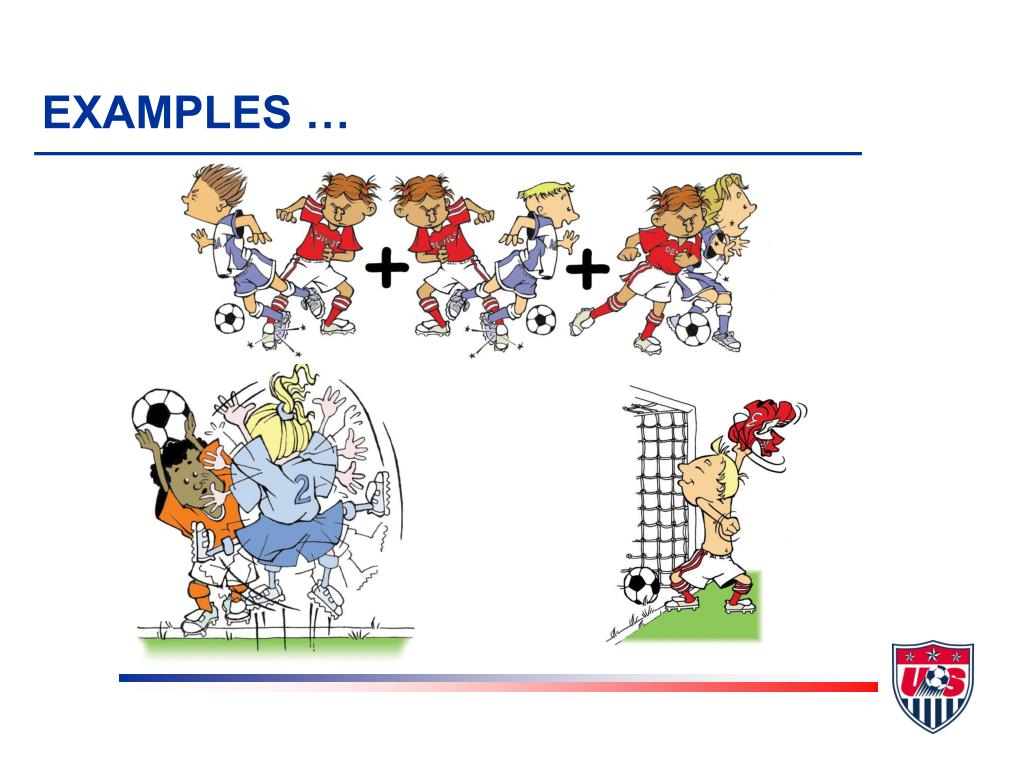 EXAMPLES …

+ +

2

US